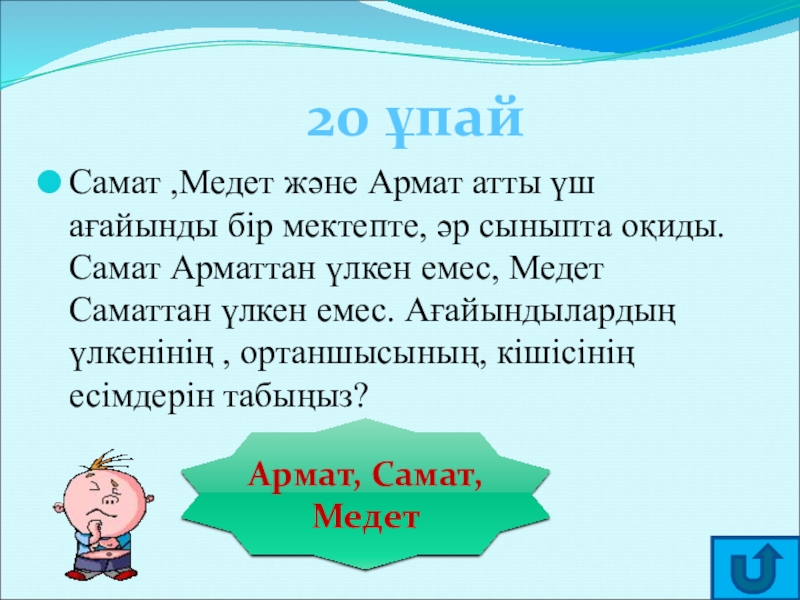 20 ұпай

Самат ,Медет және Армат атты үш ағайынды бір мектепте, әр сыныпта оқиды. Самат Арматтан үлкен емес, Медет Саматтан үлкен емес. Ағайындылардың үлкенінің , ортаншысының, кішісінің есімдерін табыңыз?

Армат, Самат, Медет